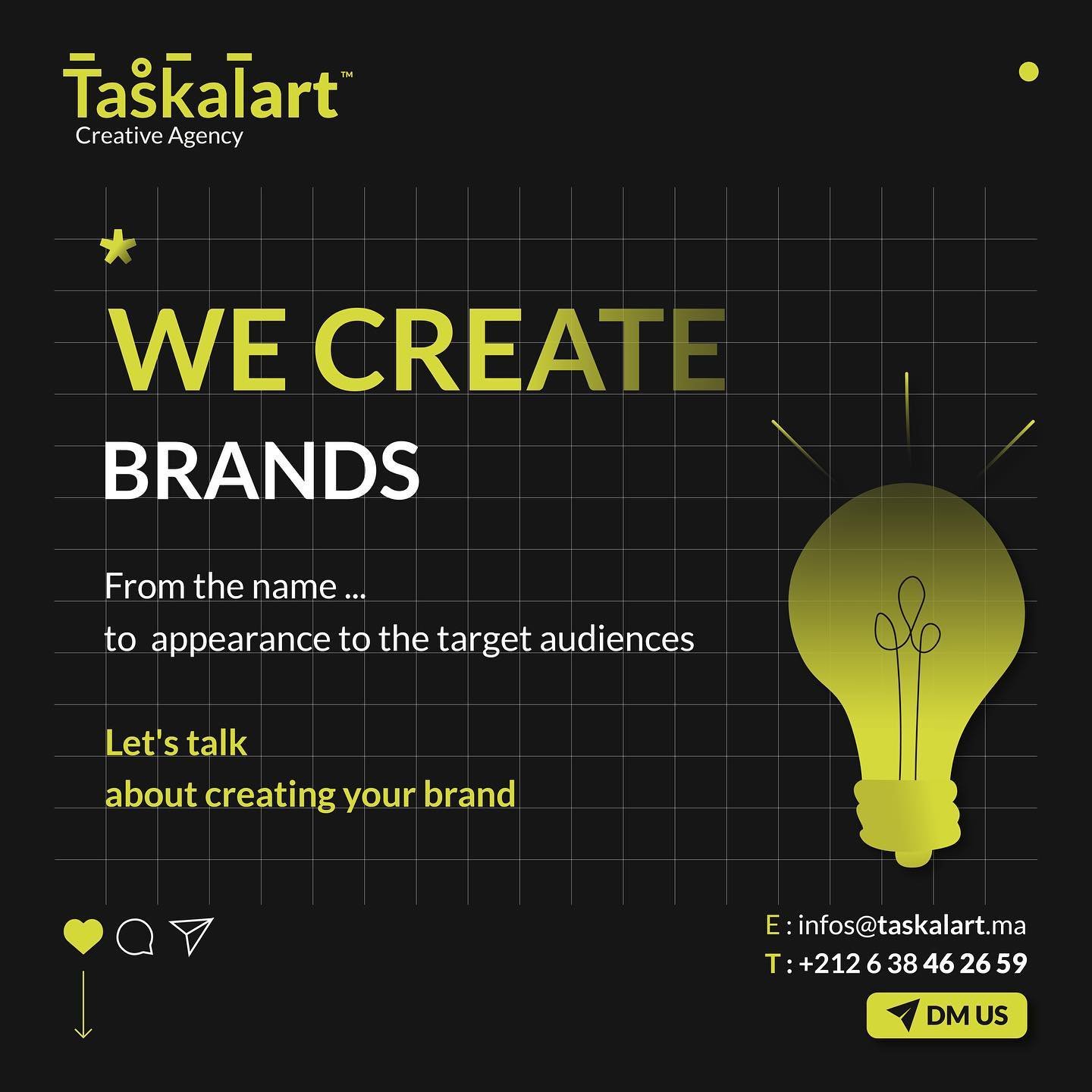 Taskalart™
Creative Agency

*

WE CREATE
BRANDS

From the name ...
to appearance to the target audiences

Let's talk
about creating your brand

E : infos@taskalart.ma
T : +212 6 38 46 26 59

DM US